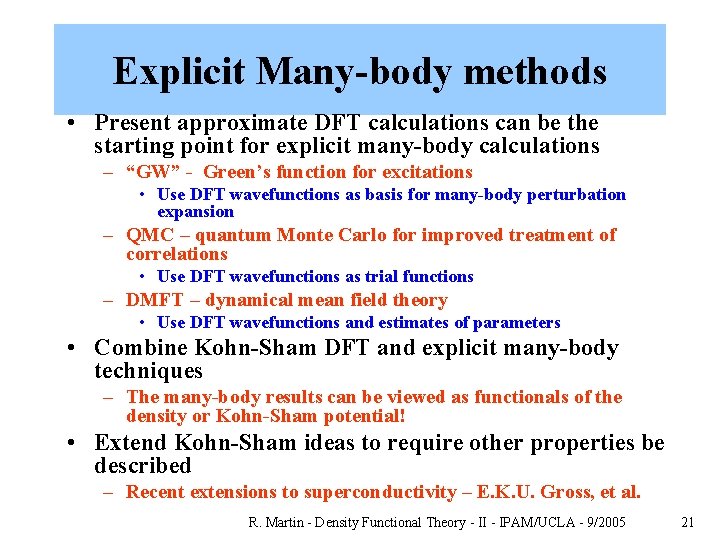 Explicit Many-body methods

• Present approximate DFT calculations can be the starting point for explicit many-body calculations
  – "GW" - Green's function for excitations
    • Use DFT wavefunctions as basis for many-body perturbation expansion
  – QMC – quantum Monte Carlo for improved treatment of correlations
    • Use DFT wavefunctions as trial functions
  – DMFT – dynamical mean field theory
    • Use DFT wavefunctions and estimates of parameters
• Combine Kohn-Sham DFT and explicit many-body techniques
  – The many-body results can be viewed as functionals of the density or Kohn-Sham potential!
• Extend Kohn-Sham ideas to require other properties be described
  – Recent extensions to superconductivity – E.K.U. Gross, et al.

R. Martin - Density Functional Theory - II - IPAM/UCLA - 9/2005 21